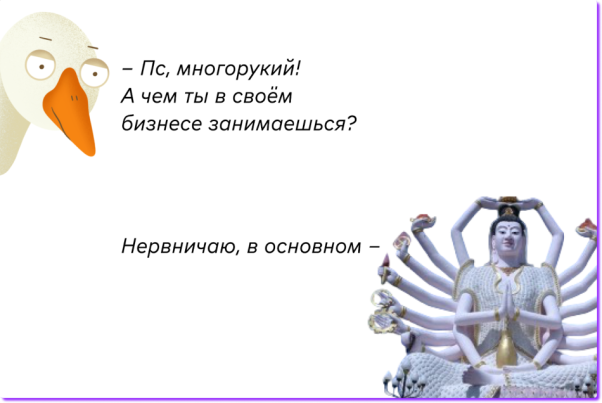 – Пс, многорукий!
А чем ты в своём
бизнесе занимаешься?

Нервничаю, в основном –